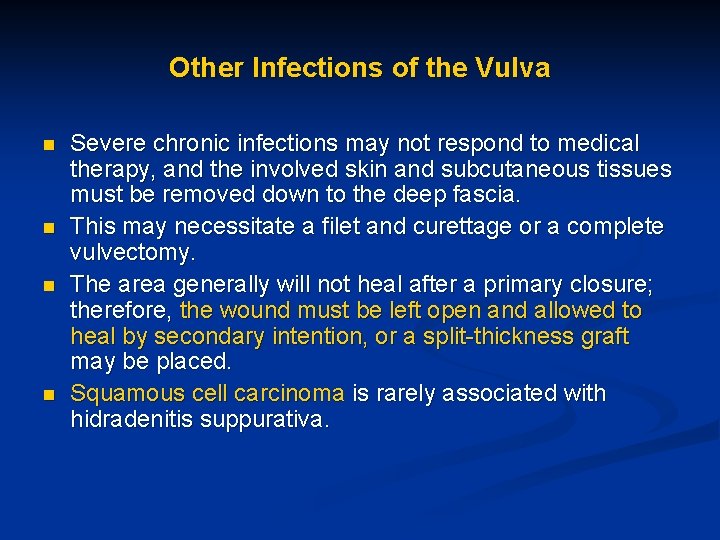 Other Infections of the Vulva

- Severe chronic infections may not respond to medical therapy, and the involved skin and subcutaneous tissues must be removed down to the deep fascia.
- This may necessitate a filet and curettage or a complete vulvectomy.
- The area generally will not heal after a primary closure; therefore, the wound must be left open and allowed to heal by secondary intention, or a split-thickness graft may be placed.
- Squamous cell carcinoma is rarely associated with hidradenitis suppurativa.